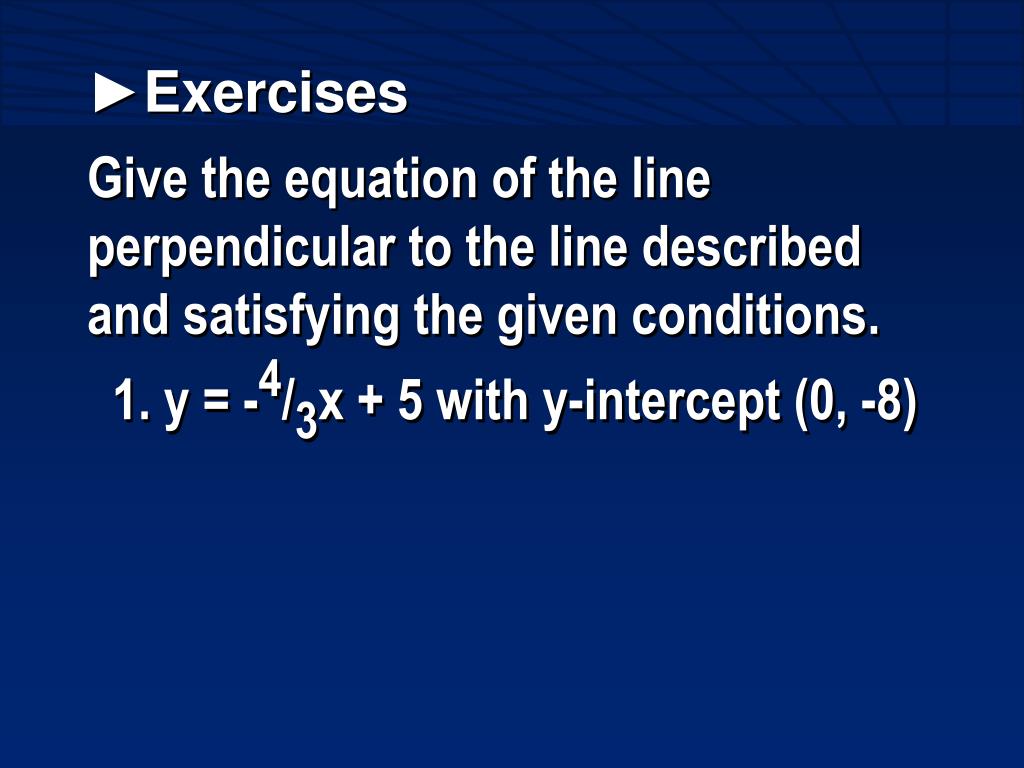 ►Exercises

Give the equation of the line perpendicular to the line described and satisfying the given conditions.

1. $y = -\frac{4}{3}x + 5$ with y-intercept (0, -8)